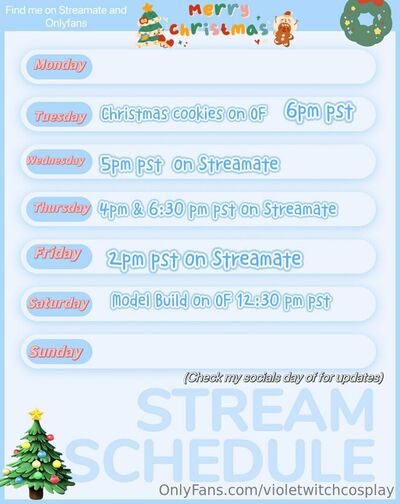 Find me on Streamate and Onlyfans

Merry Christmas

Monday

Tuesday Christmas cookies on OF 6pm pst

Wednesday 5pm pst on Streamate

Thursday 4pm & 6:30 pm pst on Streamate

Friday 2pm pst on Streamate

Saturday Model Build on OF 12:30 pm pst

Sunday

(Check my socials day of for updates)

STREAM SCHEDULE

OnlyFans.com/violetwitchcosplay